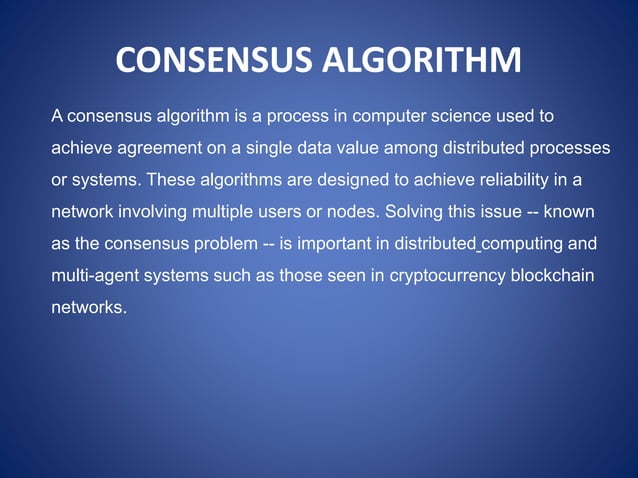 CONSENSUS ALGORITHM

A consensus algorithm is a process in computer science used to achieve agreement on a single data value among distributed processes or systems. These algorithms are designed to achieve reliability in a network involving multiple users or nodes. Solving this issue -- known as the consensus problem -- is important in distributed computing and multi-agent systems such as those seen in cryptocurrency blockchain networks.